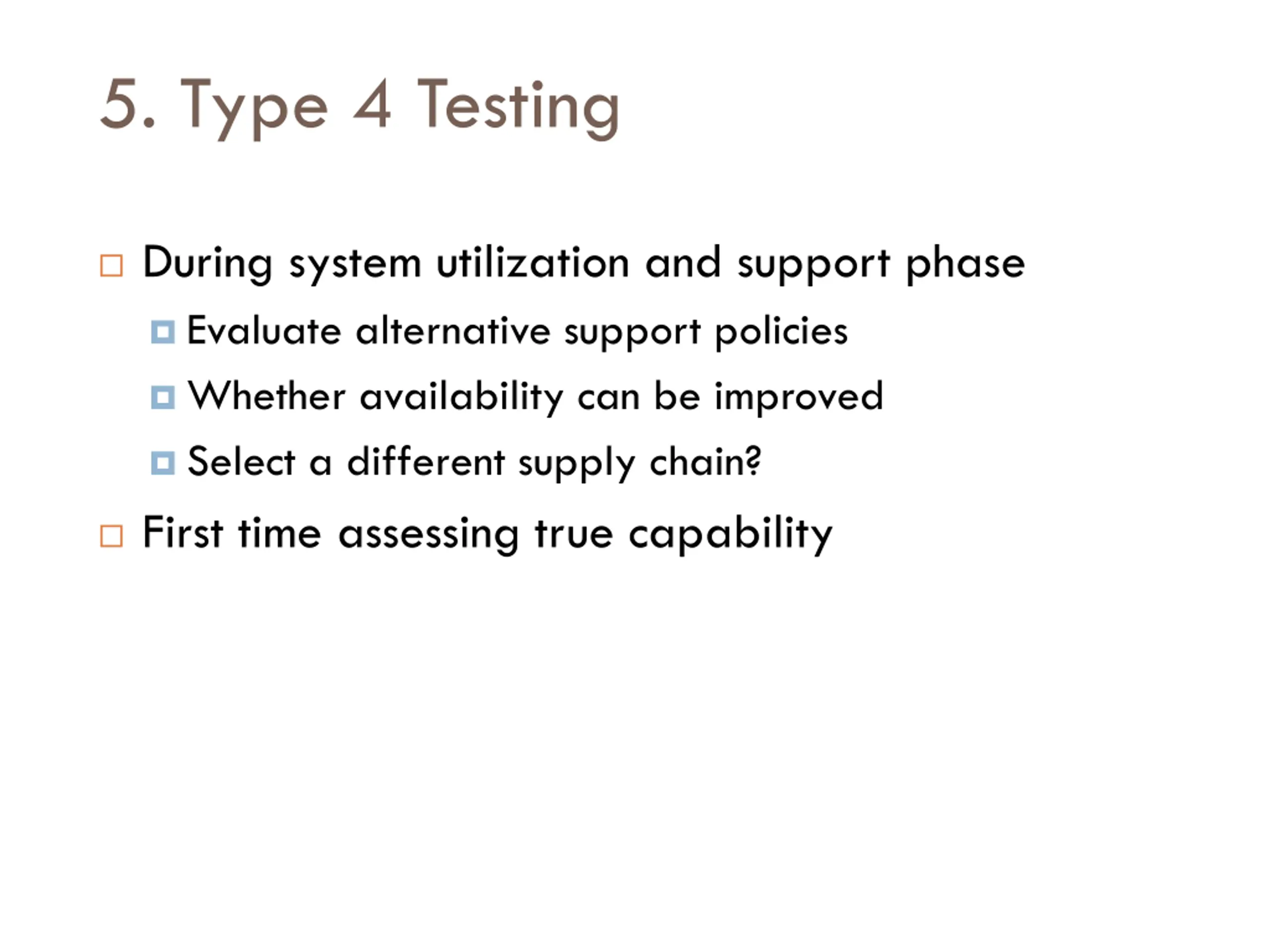 5. Type 4 Testing

During system utilization and support phase

Evaluate alternative support policies

Whether availability can be improved

Select a different supply chain?

First time assessing true capability